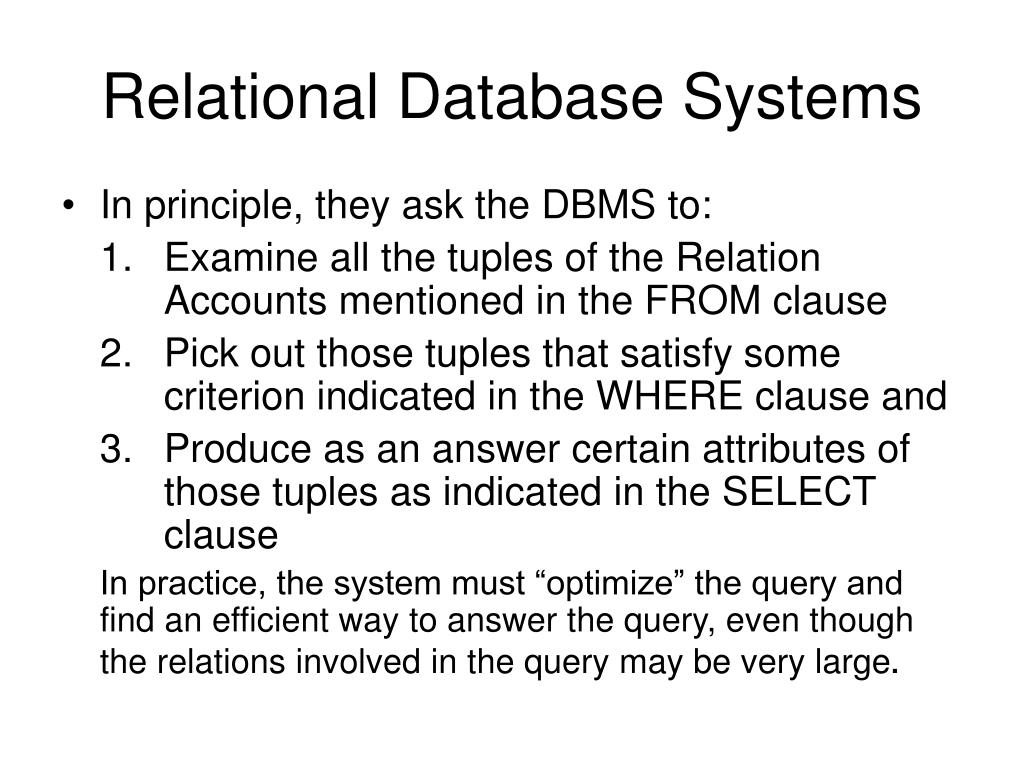 Relational Database Systems

• In principle, they ask the DBMS to:

1. Examine all the tuples of the Relation Accounts mentioned in the FROM clause

2. Pick out those tuples that satisfy some criterion indicated in the WHERE clause and

3. Produce as an answer certain attributes of those tuples as indicated in the SELECT clause

In practice, the system must “optimize” the query and find an efficient way to answer the query, even though the relations involved in the query may be very large.